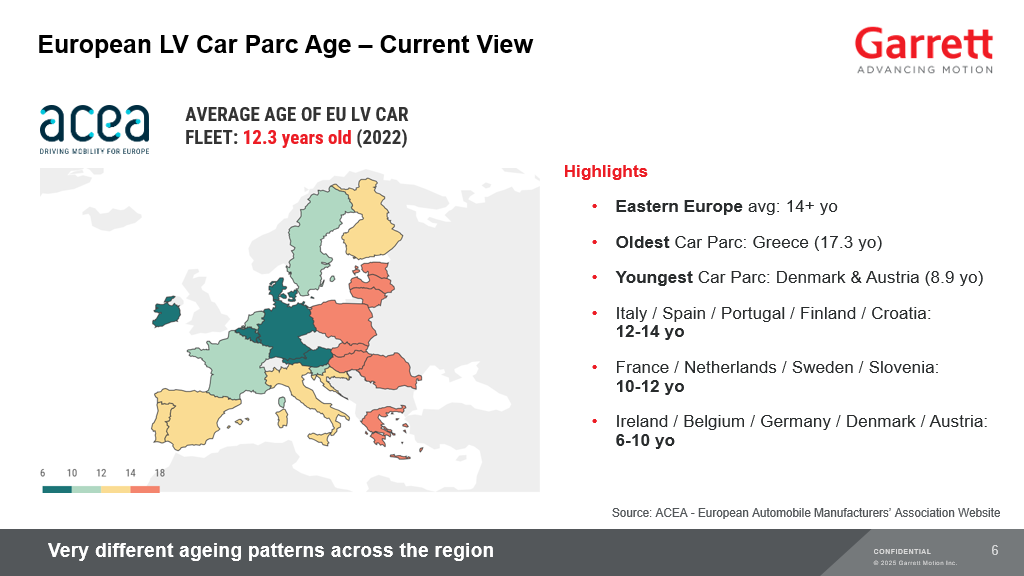 European LV Car Parc Age – Current View

Garrett
ADVANCING MOTION

acea
DRIVING MOBILITY FOR EUROPE

AVERAGE AGE OF EU LV CAR FLEET: 12.3 years old (2022)

6 10 12 14 18

Highlights

• Eastern Europe avg: 14+ yo

• Oldest Car Parc: Greece (17.3 yo)

• Youngest Car Parc: Denmark & Austria (8.9 yo)

• Italy / Spain / Portugal / Finland / Croatia: 12-14 yo

• France / Netherlands / Sweden / Slovenia: 10-12 yo

• Ireland / Belgium / Germany / Denmark / Austria: 6-10 yo

Source: ACEA - European Automobile Manufacturers' Association Website

Very different ageing patterns across the region

CONFIDENTIAL
© 2025 Garrett Motion Inc.

6